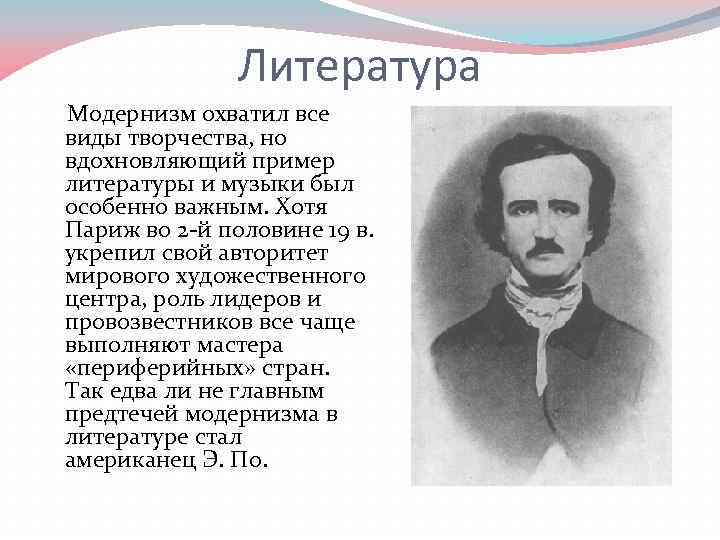 Литература

Модернизм охватил все виды творчества, но вдохновляющий пример литературы и музыки был особенно важным. Хотя Париж во 2-й половине 19 в. укрепил свой авторитет мирового художественного центра, роль лидеров и провозвестников все чаще выполняют мастера «периферийных» стран. Так едва ли не главным предтечей модернизма в литературе стал американец Э. По.